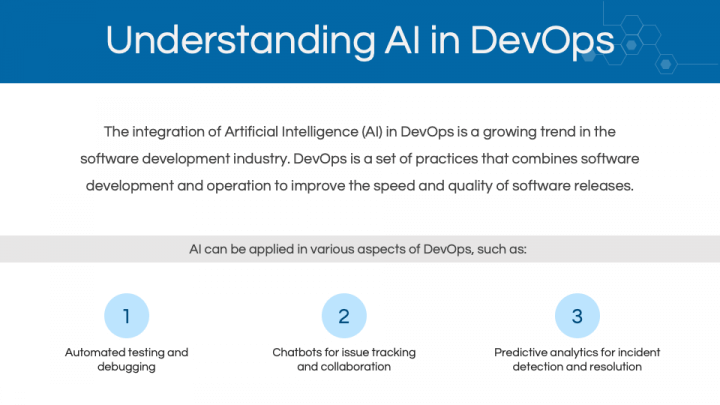 Understanding AI in DevOps

The integration of Artificial Intelligence (AI) in DevOps is a growing trend in the software development industry. DevOps is a set of practices that combines software development and operation to improve the speed and quality of software releases.

AI can be applied in various aspects of DevOps, such as:

1

Automated testing and debugging

2

Chatbots for issue tracking and collaboration

3

Predictive analytics for incident detection and resolution